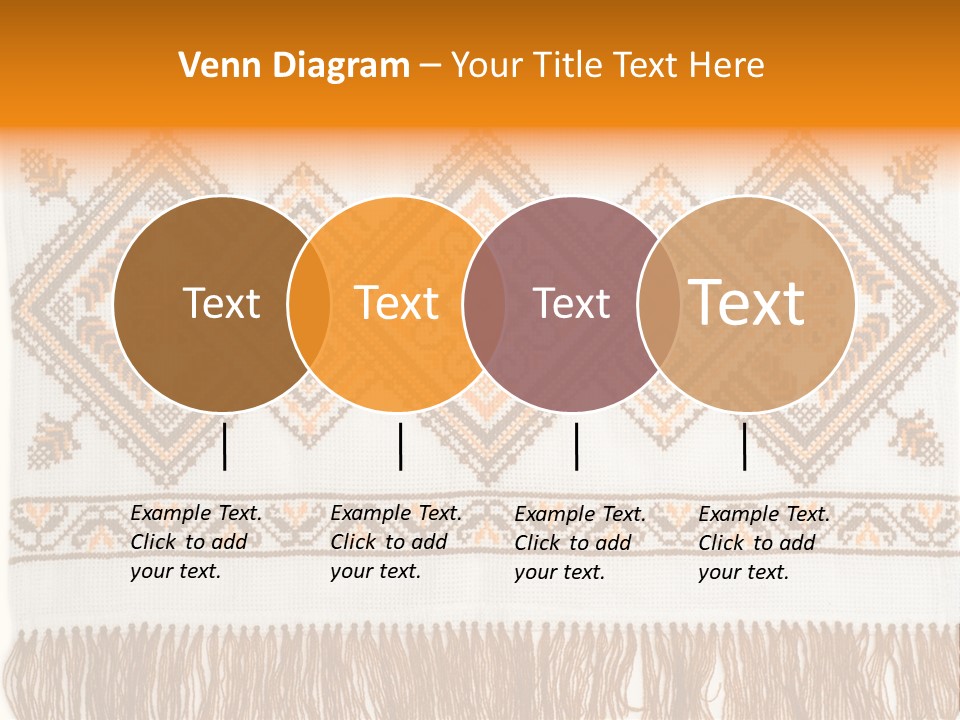 Venn Diagram – Your Title Text Here

Text

Text

Text

Text

Example Text. Click to add your text.

Example Text. Click to add your text.

Example Text. Click to add your text.

Example Text. Click to add your text.